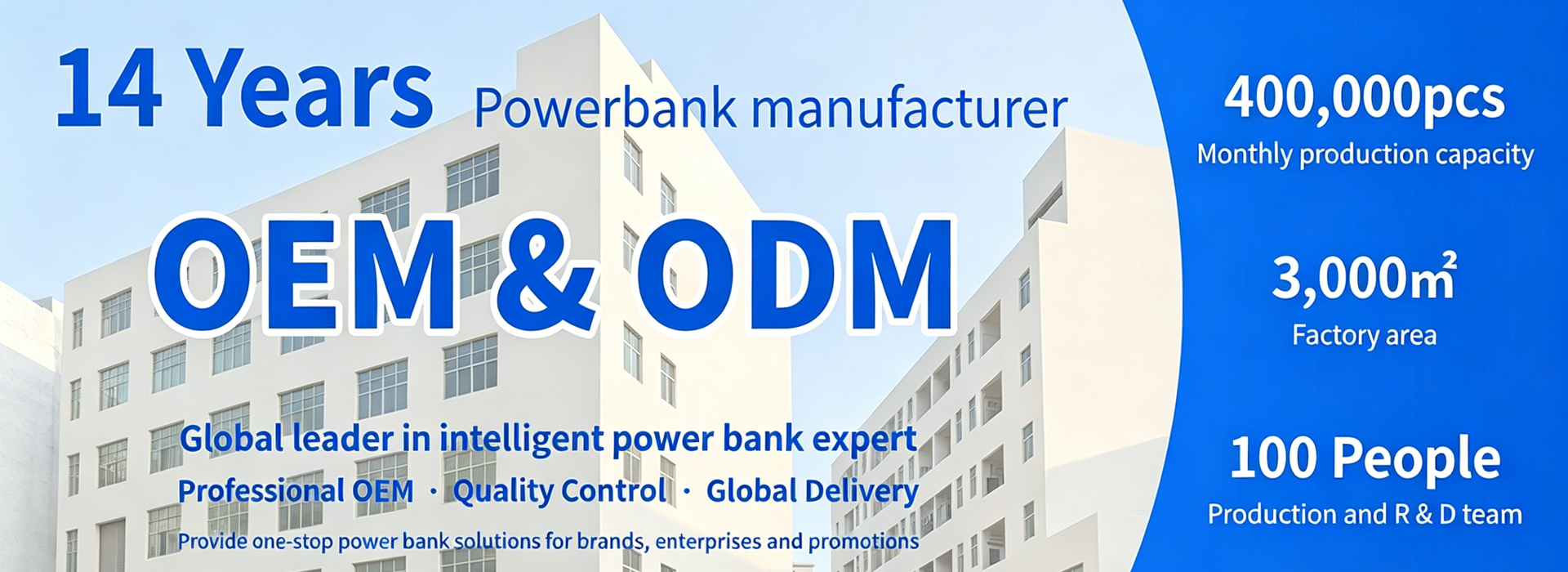 14 Years Powerbank manufacturer

OEM & ODM

Global leader in intelligent power bank expert

Professional OEM · Quality Control · Global Delivery

Provide one-stop power bank solutions for brands, enterprises and promotions

400,000pcs

Monthly production capacity

3,000$m^2$

Factory area

100 People

Production and R & D team